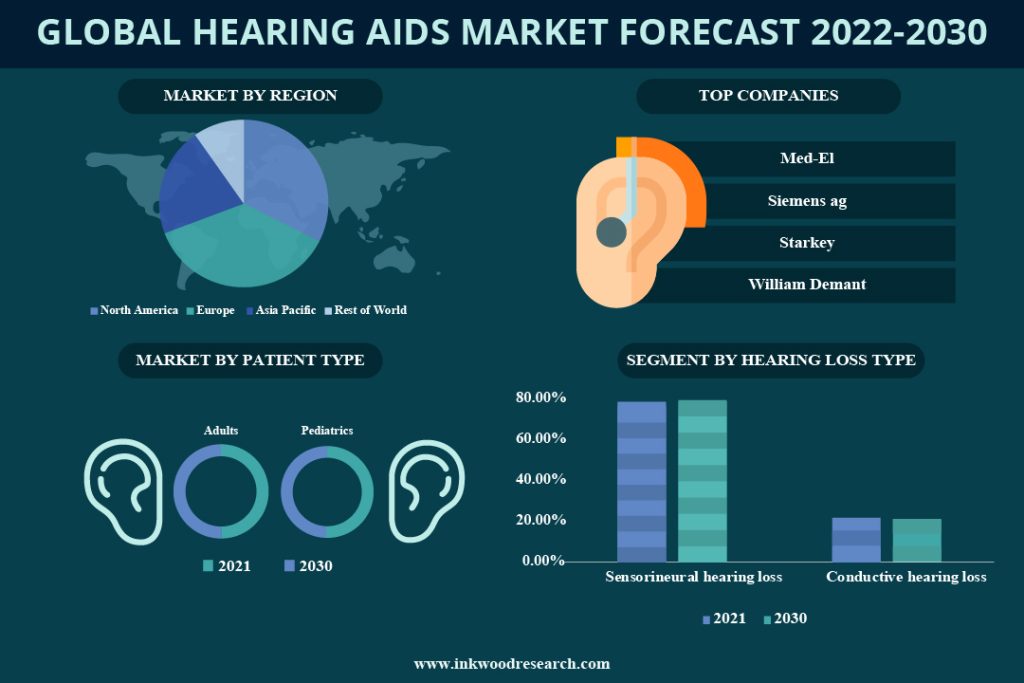 GLOBAL HEARING AIDS MARKET FORECAST 2022-2030

MARKET BY REGION

North America  Europe  Asia Pacific  Rest of World

TOP COMPANIES

Med-El

Siemens ag

Starkey

William Demant

MARKET BY PATIENT TYPE

Adults

Pediatrics

2021  2030

SEGMENT BY HEARING LOSS TYPE

80.00%
60.00%
40.00%
20.00%
0.00%

Sensorineural hearing loss

Conductive hearing loss

2021  2030

www.inkwoodresearch.com